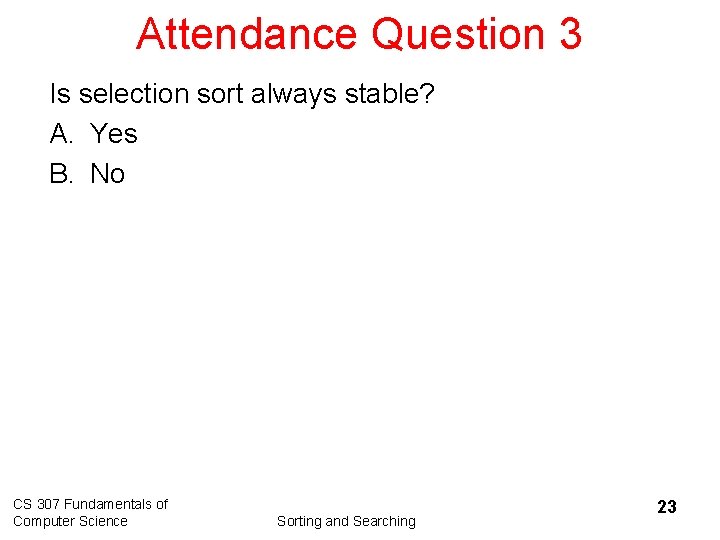 Attendance Question 3

Is selection sort always stable?

A. Yes

B. No

CS 307 Fundamentals of Computer Science

Sorting and Searching

23